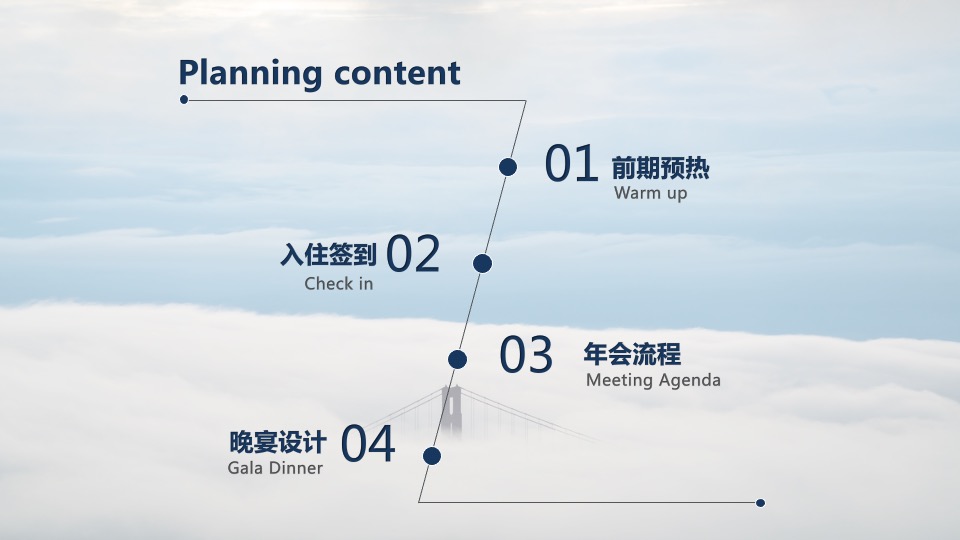 Planning content

01 前期预热
Warm up

入住签到 02
Check in

03 年会流程
Meeting Agenda

晚宴设计 04
Gala Dinner